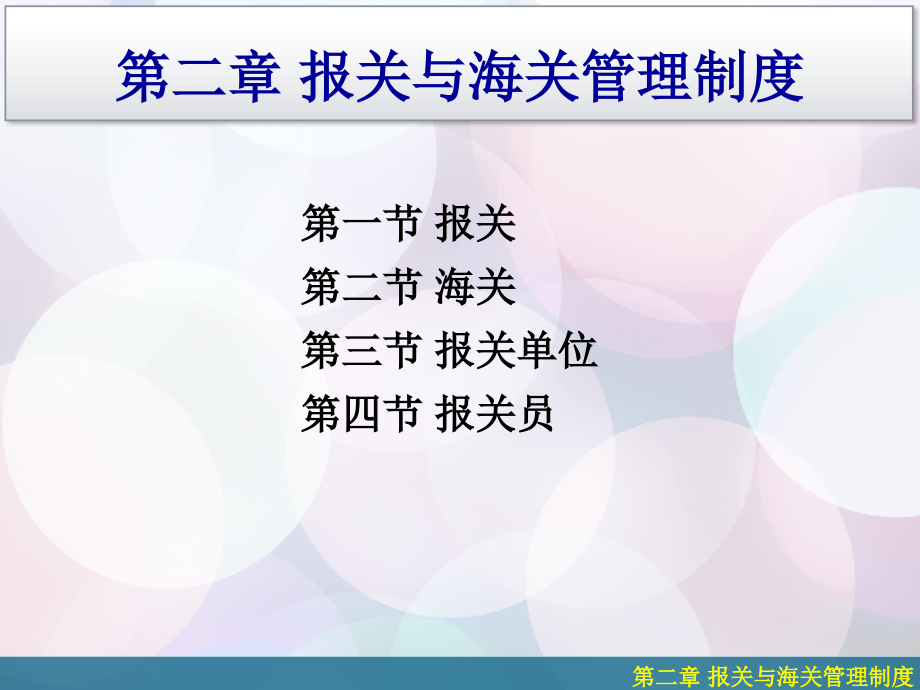 第二章 报关与海关管理制度

第一节 报关
第二节 海关
第三节 报关单位
第四节 报关员

第二章 报关与海关管理制度